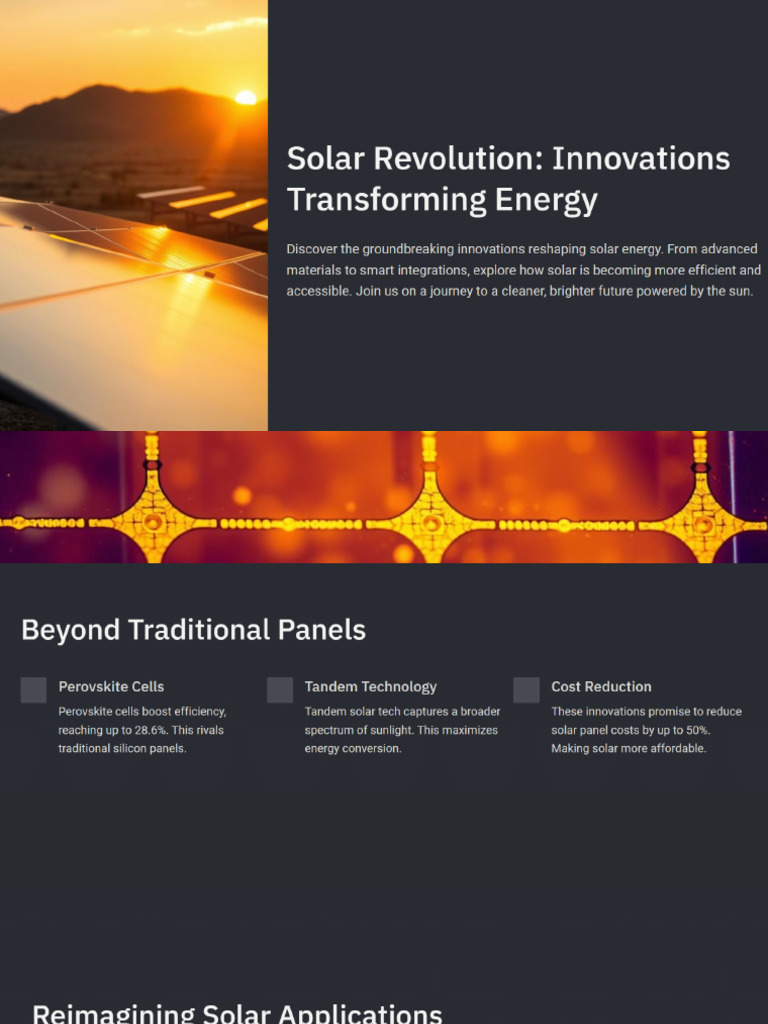 Solar Revolution: Innovations Transforming Energy

Discover the groundbreaking innovations reshaping solar energy. From advanced materials to smart integrations, explore how solar is becoming more efficient and accessible. Join us on a journey to a cleaner, brighter future powered by the sun.

Beyond Traditional Panels

Perovskite Cells

Perovskite cells boost efficiency, reaching up to 28.6%. This rivals traditional silicon panels.

Tandem Technology

Tandem solar tech captures a broader spectrum of sunlight. This maximizes energy conversion.

Cost Reduction

These innovations promise to reduce solar panel costs by up to 50%. Making solar more affordable.

Reimagining Solar Applications